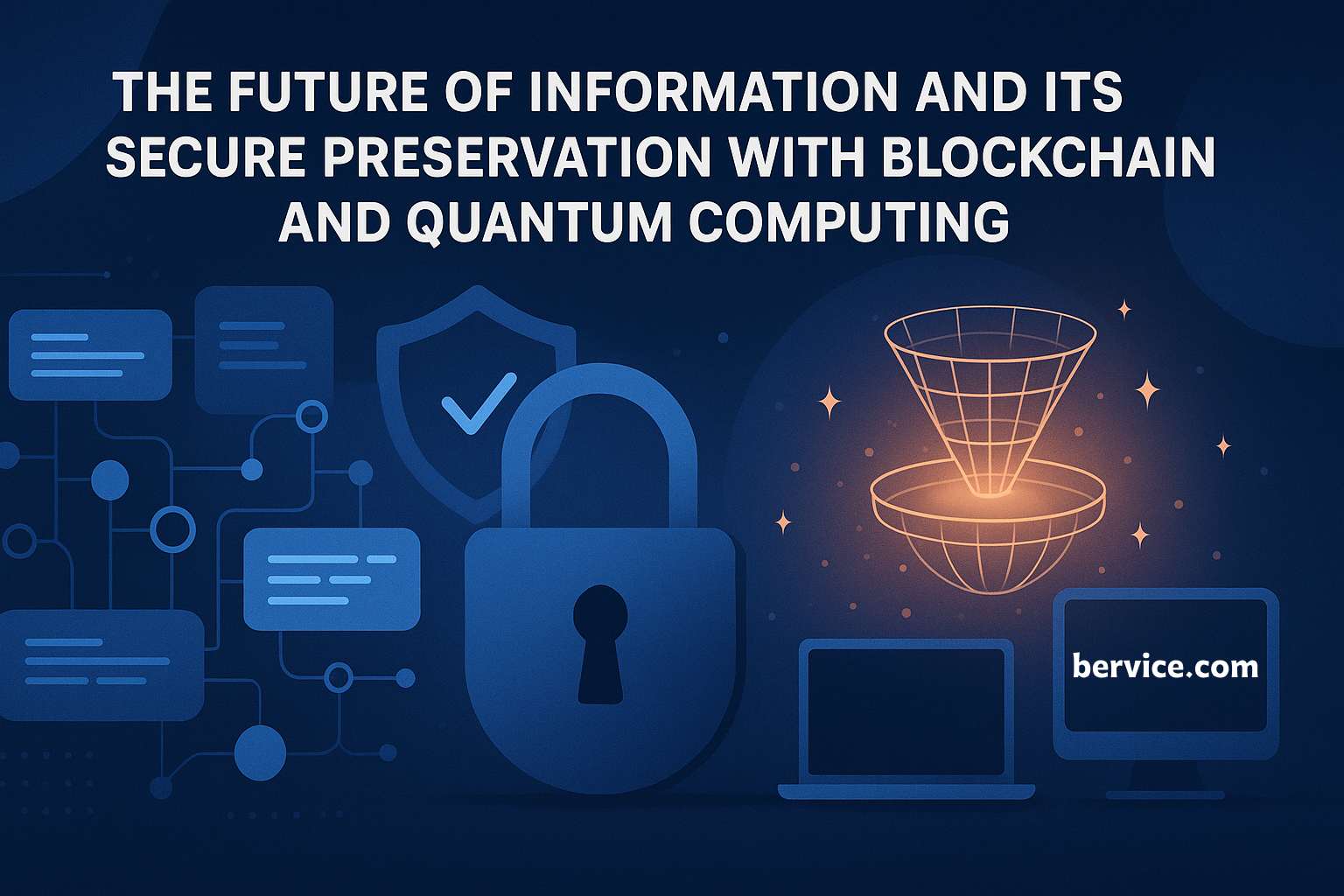 THE FUTURE OF INFORMATION AND ITS SECURE PRESERVATION WITH BLOCKCHAIN AND QUANTUM COMPUTING

bervice.com